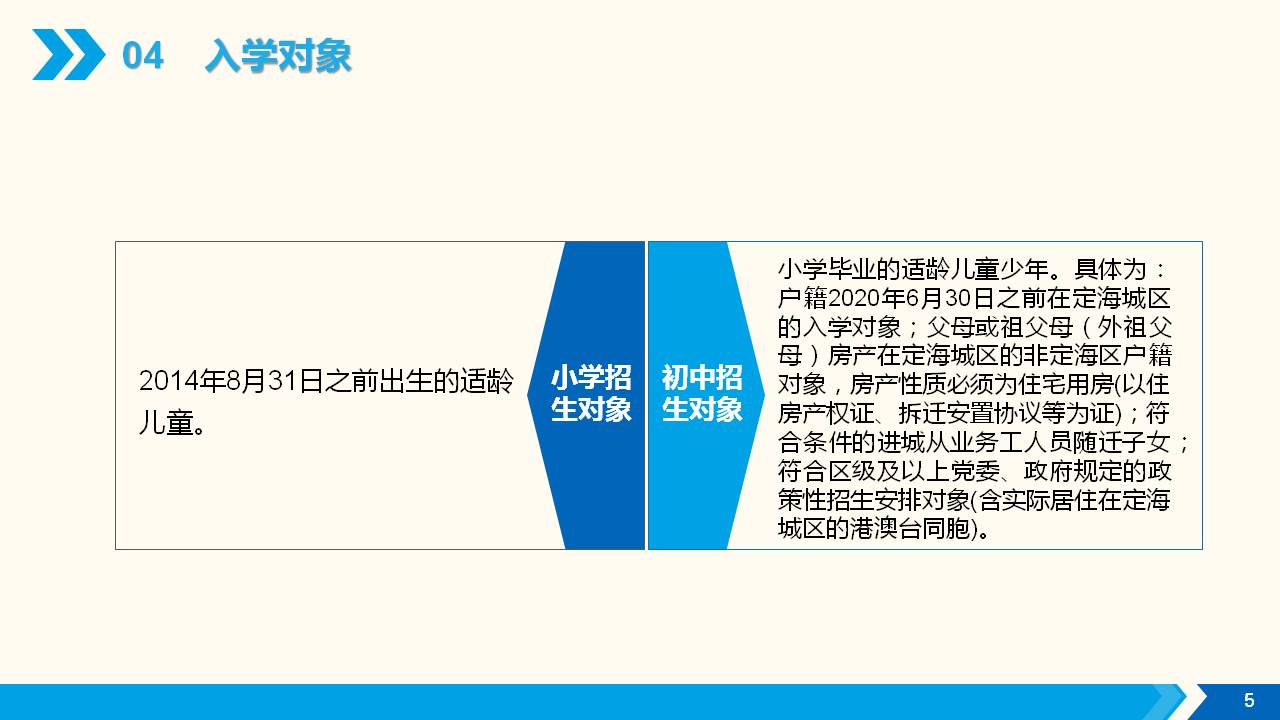 04 入学对象

2014年8月31日之前出生的适龄儿童。

小学招生对象

初中招生对象

小学毕业的适龄儿童少年。具体为：户籍2020年6月30日之前在定海城区的入学对象；父母或祖父母（外祖父母）房产在定海城区的非定海区户籍对象，房产性质必须为住宅用房(以住房产权证、拆迁安置协议等为证)；符合条件的进城从业务工人员随迁子女；符合区级及以上党委、政府规定的政策性招生安排对象(含实际居住在定海城区的港澳台同胞)。

5